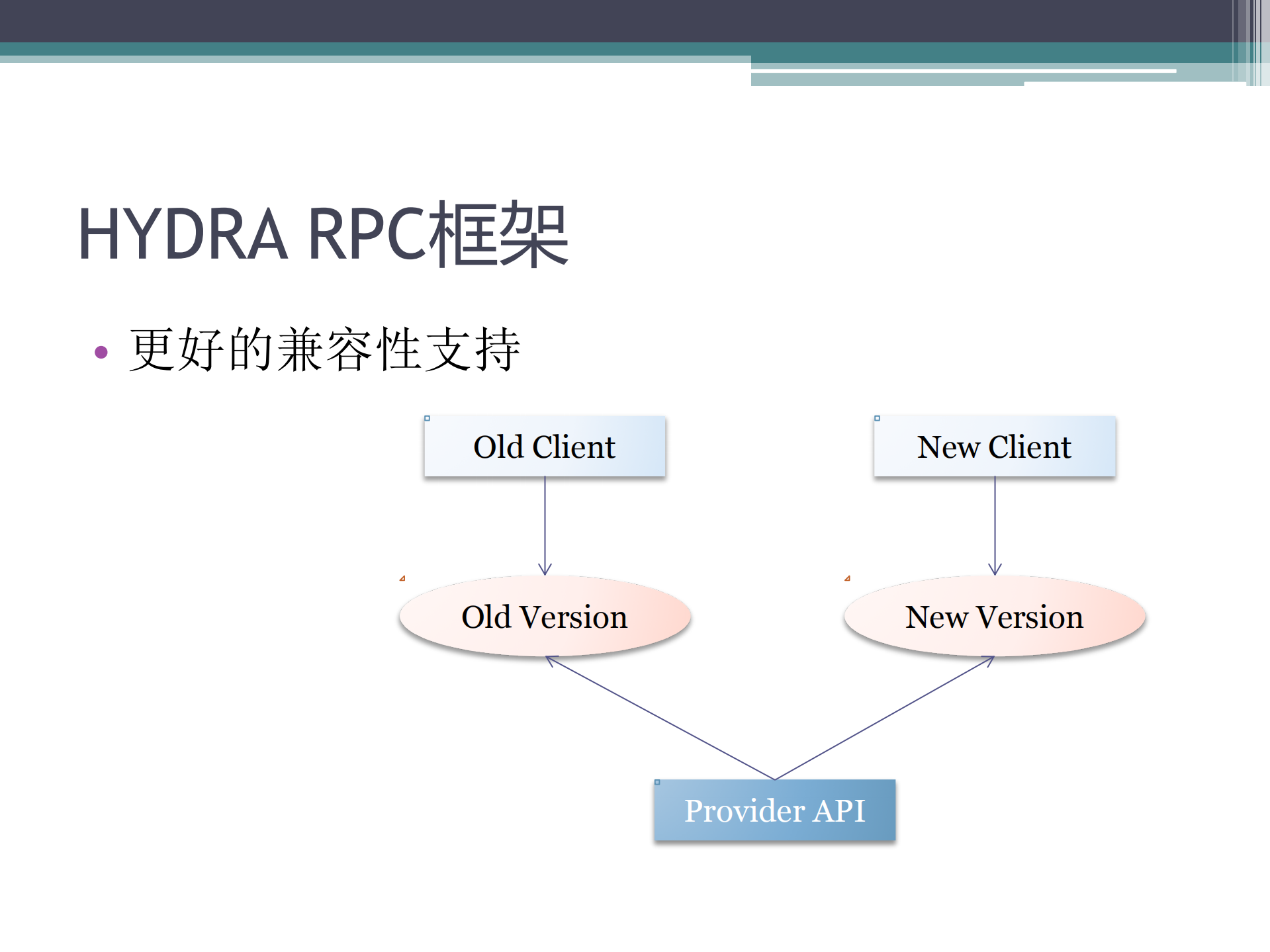 HYDRA RPC框架

• 更好的兼容性支持

Old Client

New Client

Old Version

New Version

Provider API